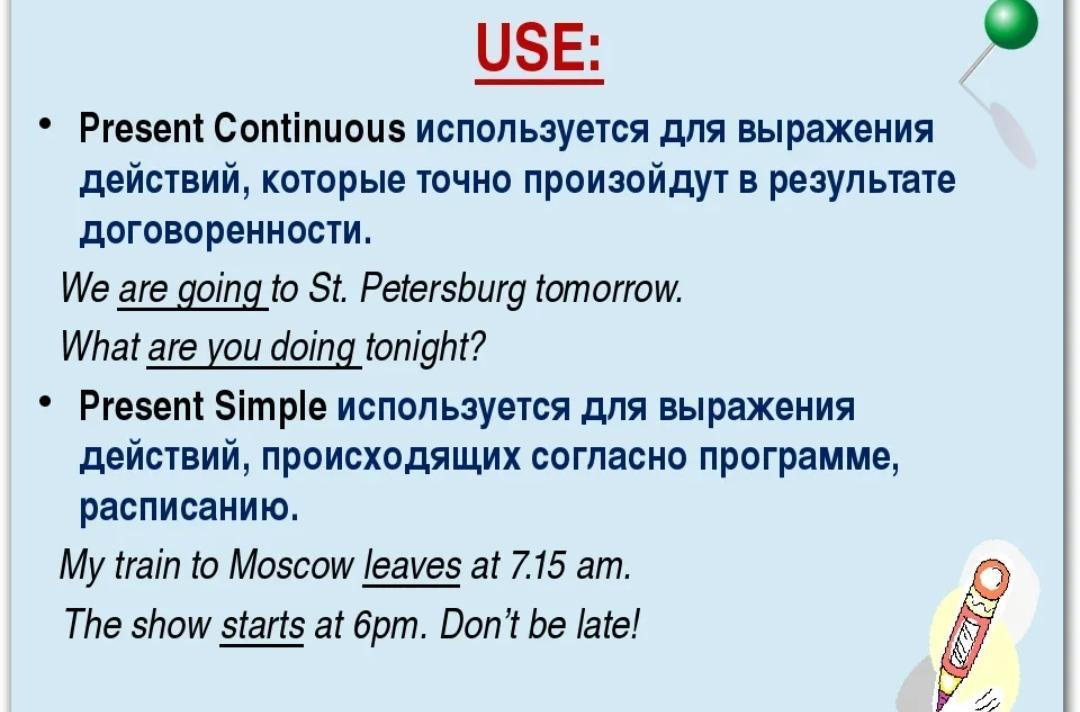 USE:

• Present Continuous используется для выражения действий, которые точно произойдут в результате договоренности.

We are going to St. Petersburg tomorrow.

What are you doing tonight?

• Present Simple используется для выражения действий, происходящих согласно программе, расписанию.

My train to Moscow leaves at 7.15 am.

The show starts at 6pm. Don't be late!